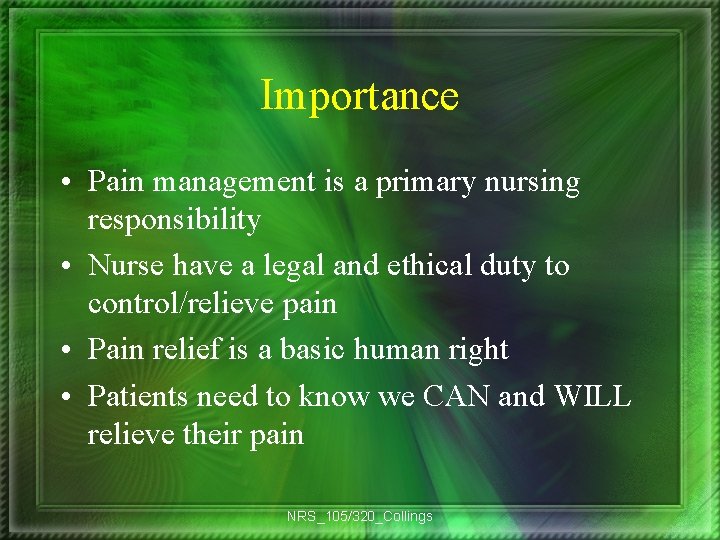 Importance

• Pain management is a primary nursing responsibility
• Nurse have a legal and ethical duty to control/relieve pain
• Pain relief is a basic human right
• Patients need to know we CAN and WILL relieve their pain

NRS_105/320_Collings